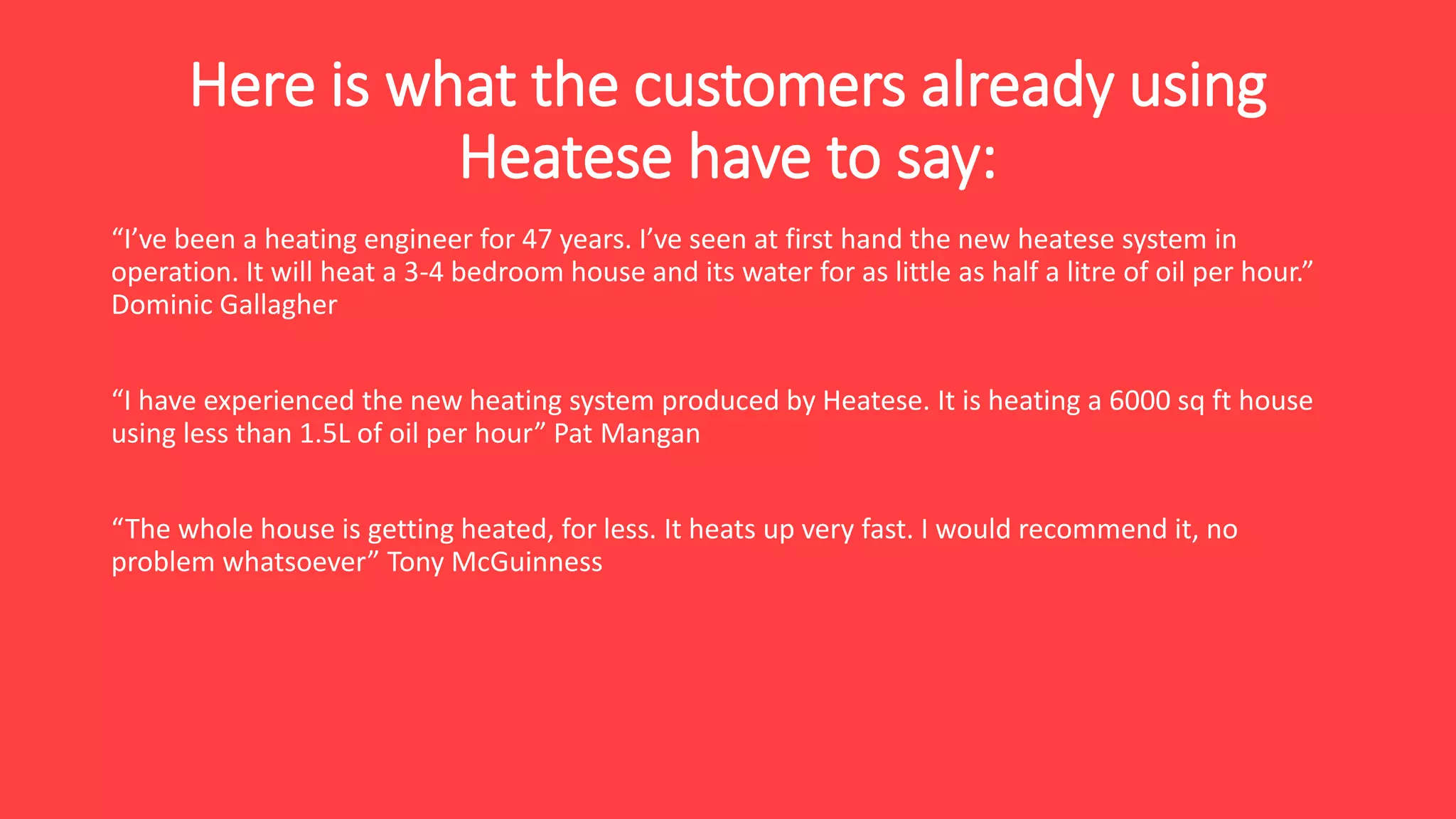 Here is what the customers already using Heatese have to say:

“I’ve been a heating engineer for 47 years. I’ve seen at first hand the new heatese system in operation. It will heat a 3-4 bedroom house and its water for as little as half a litre of oil per hour.” Dominic Gallagher

“I have experienced the new heating system produced by Heatese. It is heating a 6000 sq ft house using less than 1.5L of oil per hour” Pat Mangan

“The whole house is getting heated, for less. It heats up very fast. I would recommend it, no problem whatsoever” Tony McGuinness